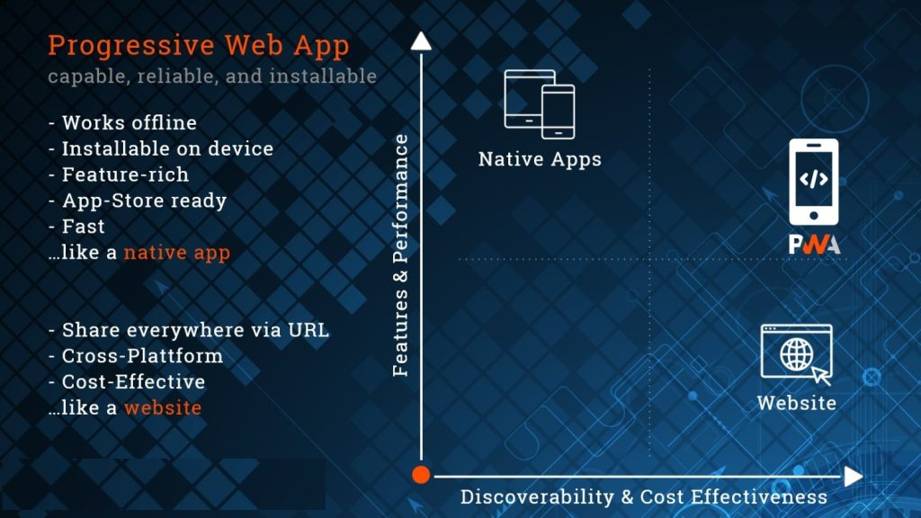 Progressive Web App
capable, reliable, and installable

- Works offline
- Installable on device
- Feature-rich
- App-Store ready
- Fast
...like a native app

- Share everywhere via URL
- Cross-Plattform
- Cost-Effective
...like a website

Features & Performance

Native Apps

</>

PWA

Website

Discoverability & Cost Effectiveness